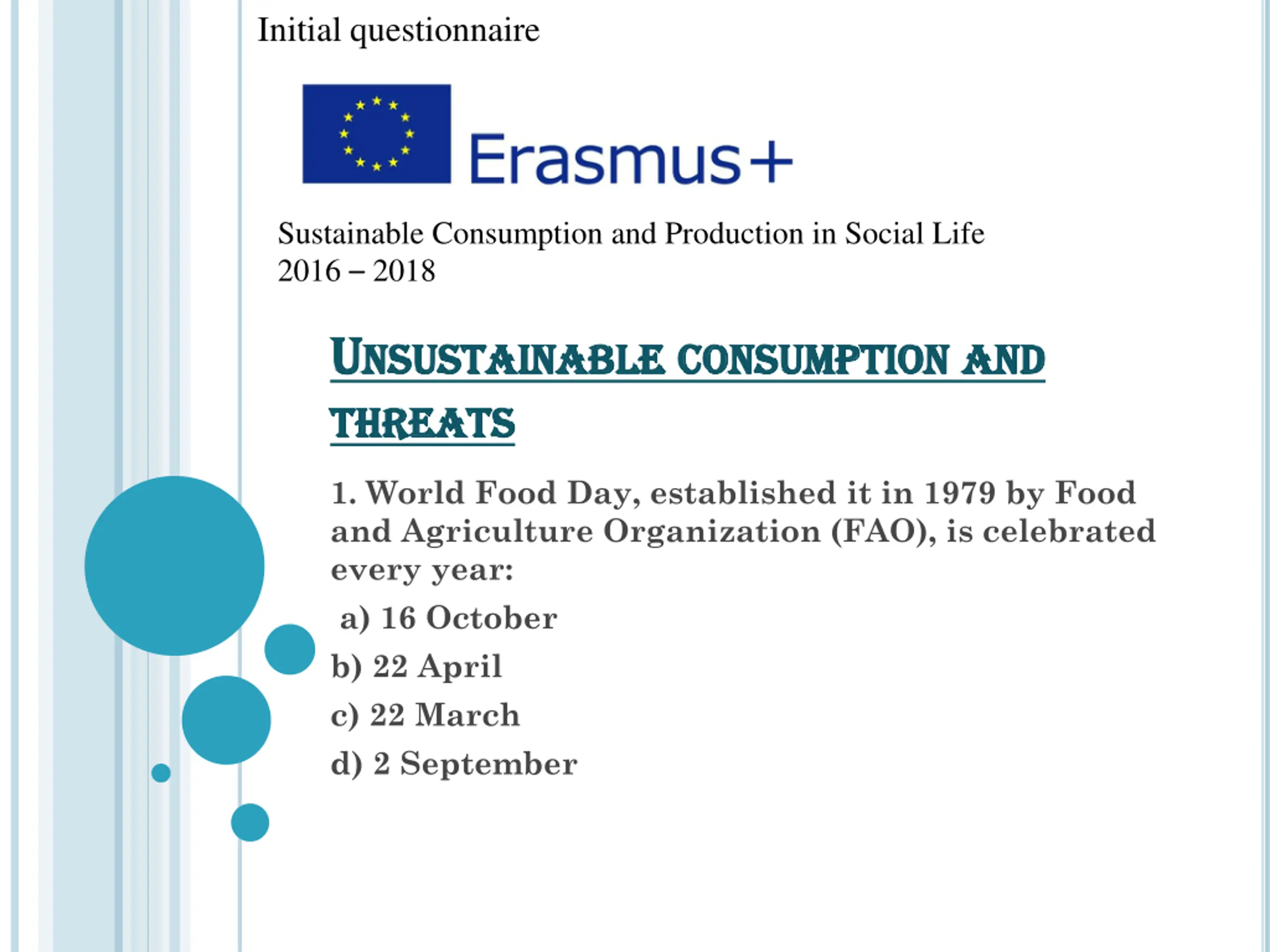 Initial questionnaire

Erasmus+

Sustainable Consumption and Production in Social Life
2016 – 2018

UNSUSTAINABLE CONSUMPTION AND THREATS

1. World Food Day, established it in 1979 by Food and Agriculture Organization (FAO), is celebrated every year:

a) 16 October
b) 22 April
c) 22 March
d) 2 September